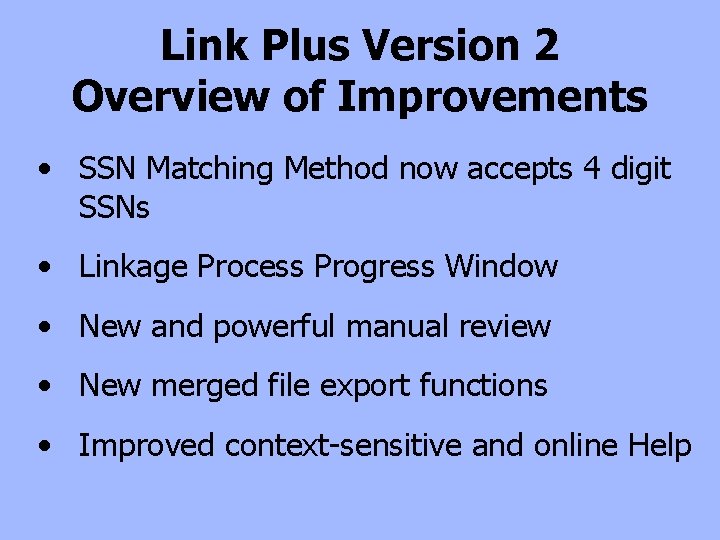 Link Plus Version 2
Overview of Improvements

• SSN Matching Method now accepts 4 digit SSNs
• Linkage Process Progress Window
• New and powerful manual review
• New merged file export functions
• Improved context-sensitive and online Help